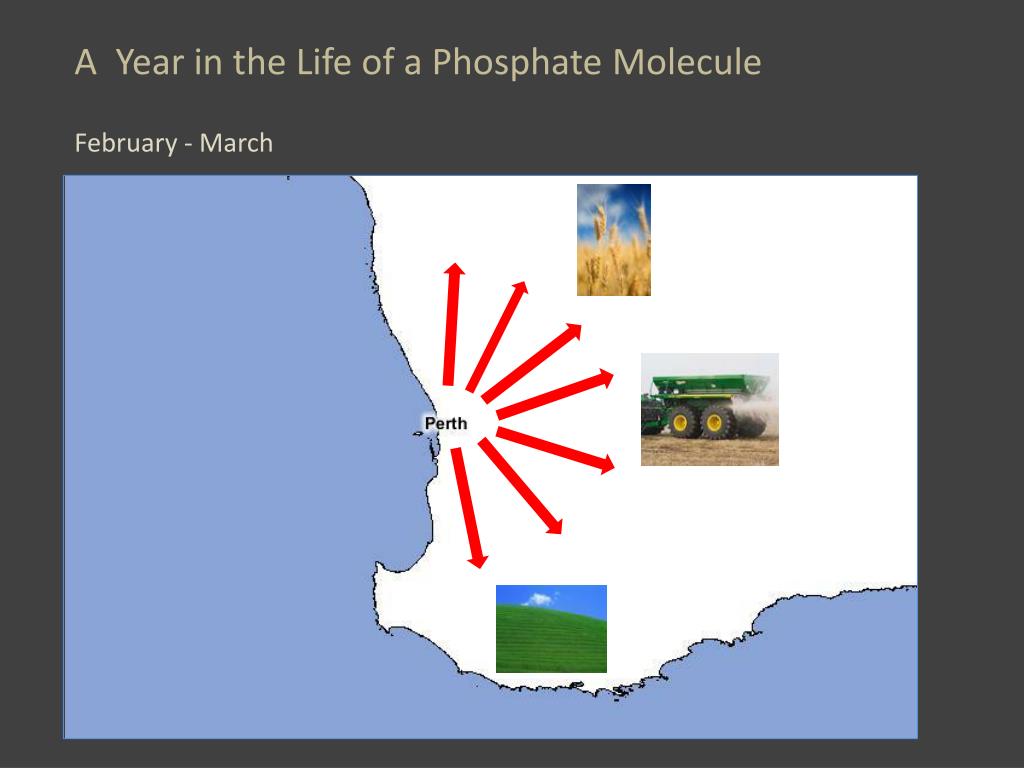 A  Year in the Life of a Phosphate Molecule

February - March

Perth